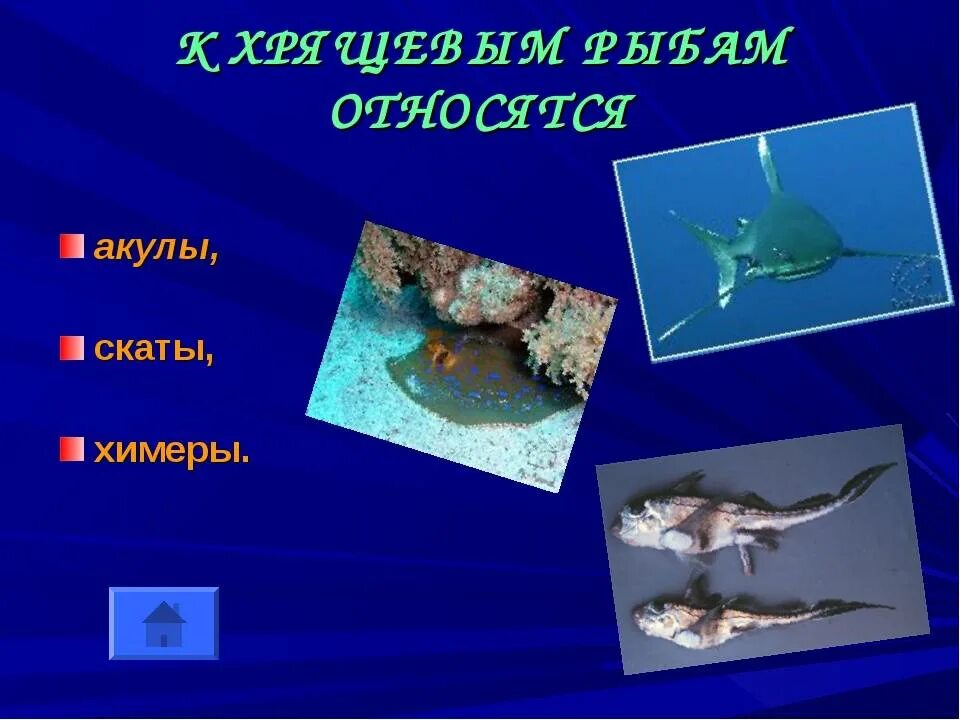 К ХРЯЩЕВЫМ РЫБАМ ОТНОСЯТСЯ

акулы,

скаты,

химеры.